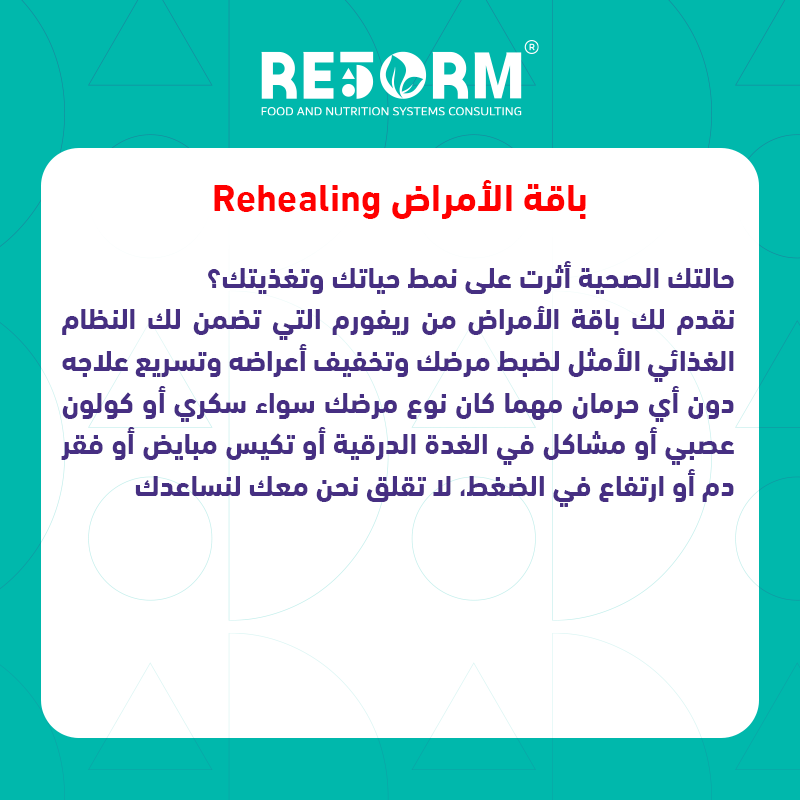 REFORM®
FOOD AND NUTRITION SYSTEMS CONSULTING

باقة الأمراض Rehealing

حالتك الصحية أثرت على نمط حياتك وتغذيتك؟
نقدم لك باقة الأمراض من ريفورم التي تضمن لك النظام الغذائي الأمثل لضبط مرضك وتخفيف أعراضه وتسريع علاجه دون أي حرمان مهما كان نوع مرضك سواء سكري أو كولون عصبي أو مشاكل في الغدة الدرقية أو تكيس مبايض أو فقر دم أو ارتفاع في الضغط، لا تقلق نحن معك لنساعدك